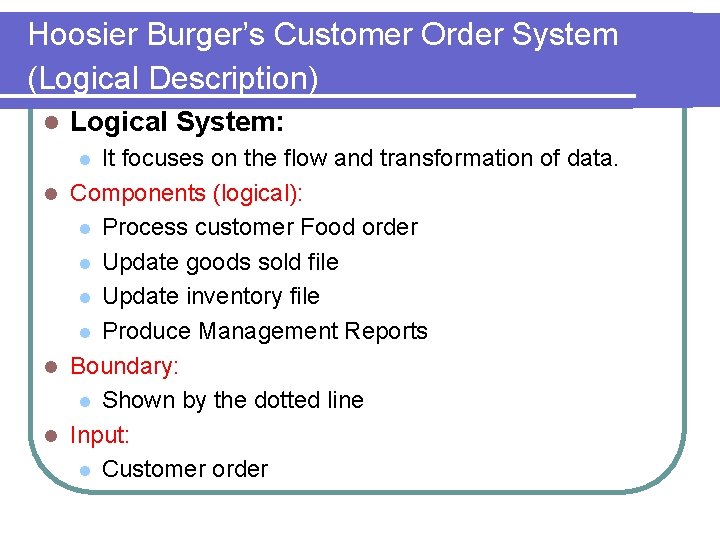 Hoosier Burger's Customer Order System (Logical Description)

- Logical System:
  - It focuses on the flow and transformation of data.
- Components (logical):
  - Process customer Food order
  - Update goods sold file
  - Update inventory file
  - Produce Management Reports
- Boundary:
  - Shown by the dotted line
- Input:
  - Customer order